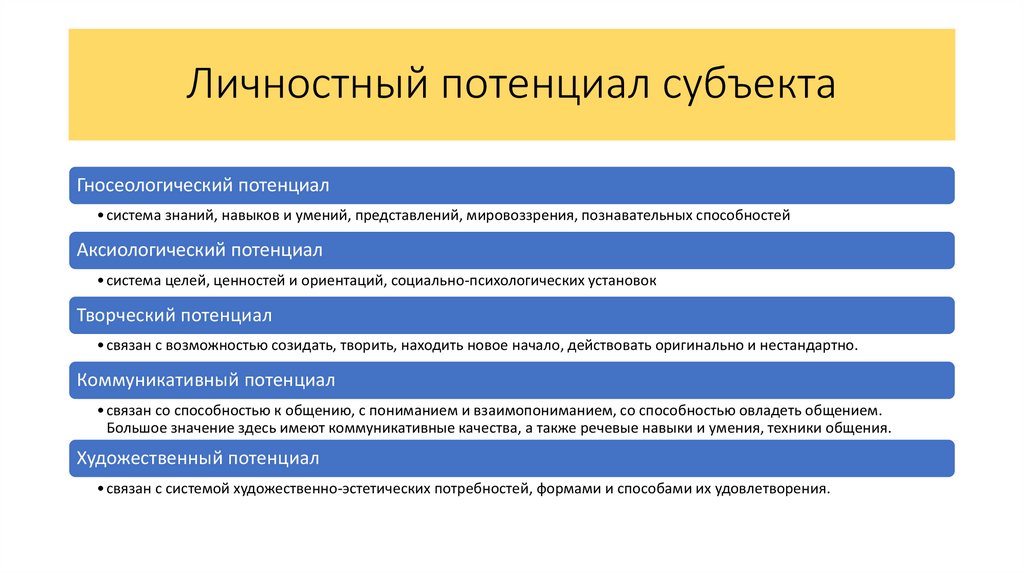 Личностный потенциал субъекта

Гносеологический потенциал

• система знаний, навыков и умений, представлений, мировоззрения, познавательных способностей

Аксиологический потенциал

• система целей, ценностей и ориентаций, социально-психологических установок

Творческий потенциал

• связан с возможностью созидать, творить, находить новое начало, действовать оригинально и нестандартно.

Коммуникативный потенциал

• связан со способностью к общению, с пониманием и взаимопониманием, со способностью овладеть общением. Большое значение здесь имеют коммуникативные качества, а также речевые навыки и умения, техники общения.

Художественный потенциал

• связан с системой художественно-эстетических потребностей, формами и способами их удовлетворения.